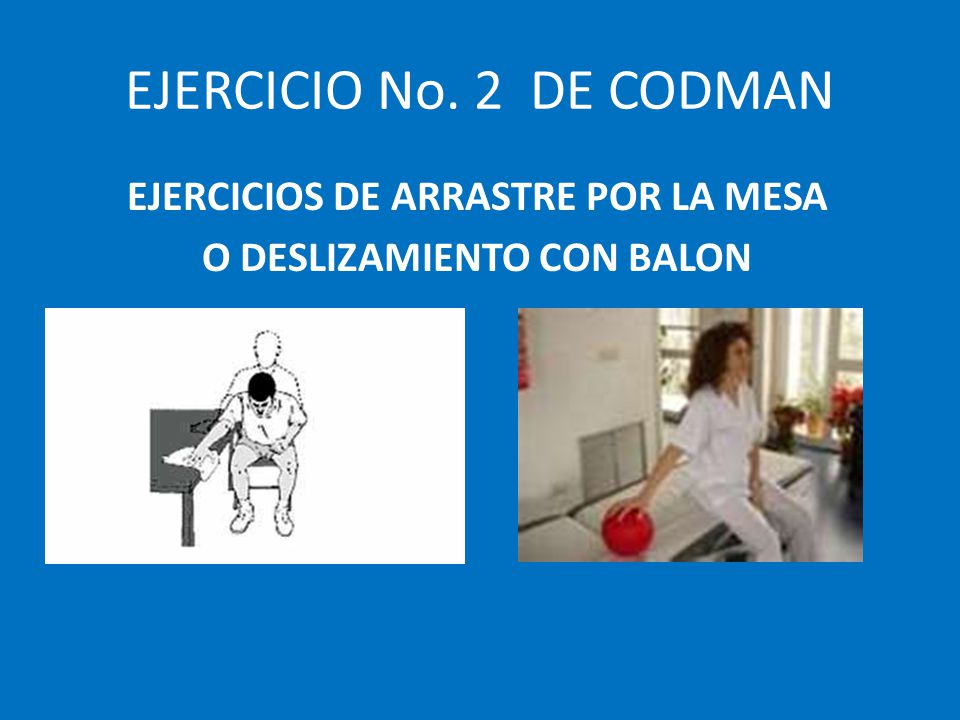 EJERCICIO No. 2 DE CODMAN

EJERCICIOS DE ARRASTRE POR LA MESA O DESLIZAMIENTO CON BALON